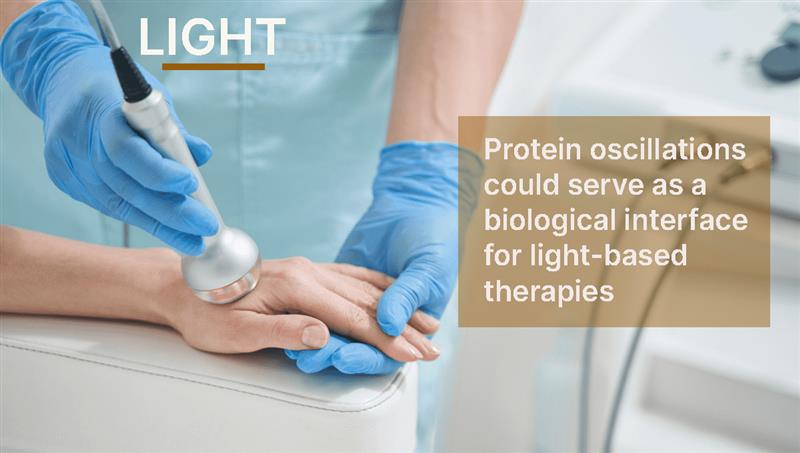 LIGHT

Protein oscillations could serve as a biological interface for light-based therapies